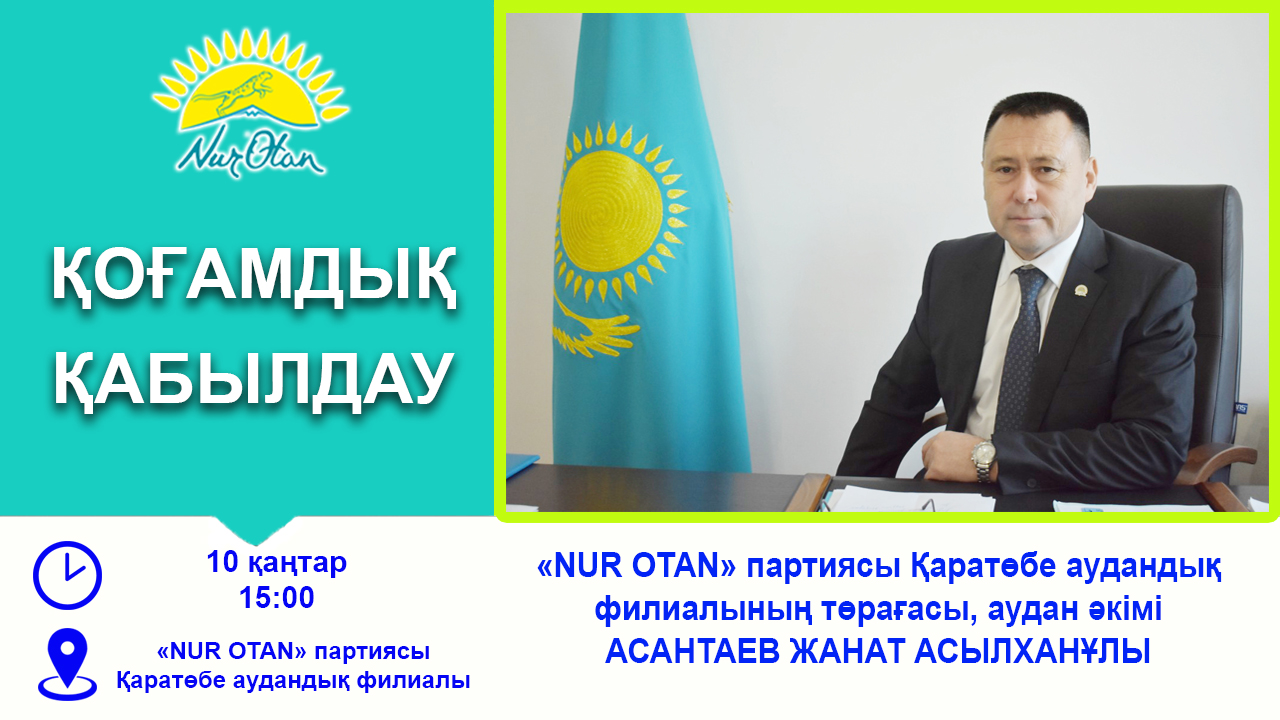 Nur Otan

ҚОҒАМДЫҚ ҚАБЫЛДАУ

10 қаңтар
15:00

«NUR OTAN» партиясы Қаратөбе аудандық филиалы

«NUR OTAN» партиясы Қаратөбе аудандық филиалының төрағасы, аудан әкімі АСАНТАЕВ ЖАНАТ АСЫЛХАНҰЛЫ